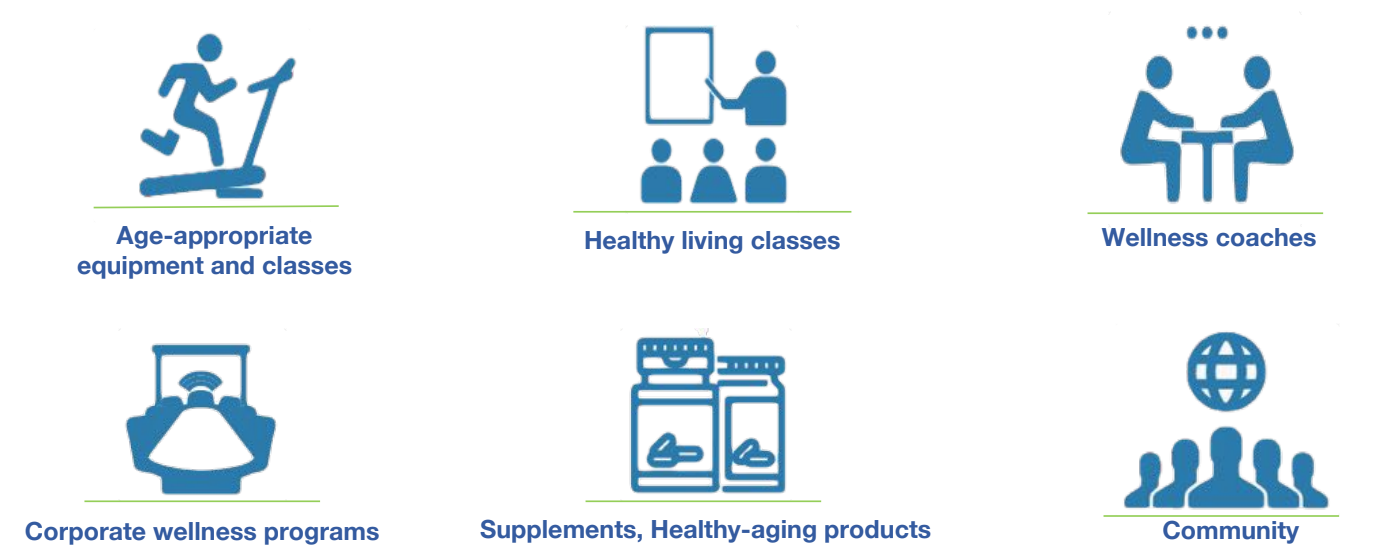 Age-appropriate equipment and classes

Healthy living classes

Wellness coaches

Corporate wellness programs

Supplements, Healthy-aging products

Community